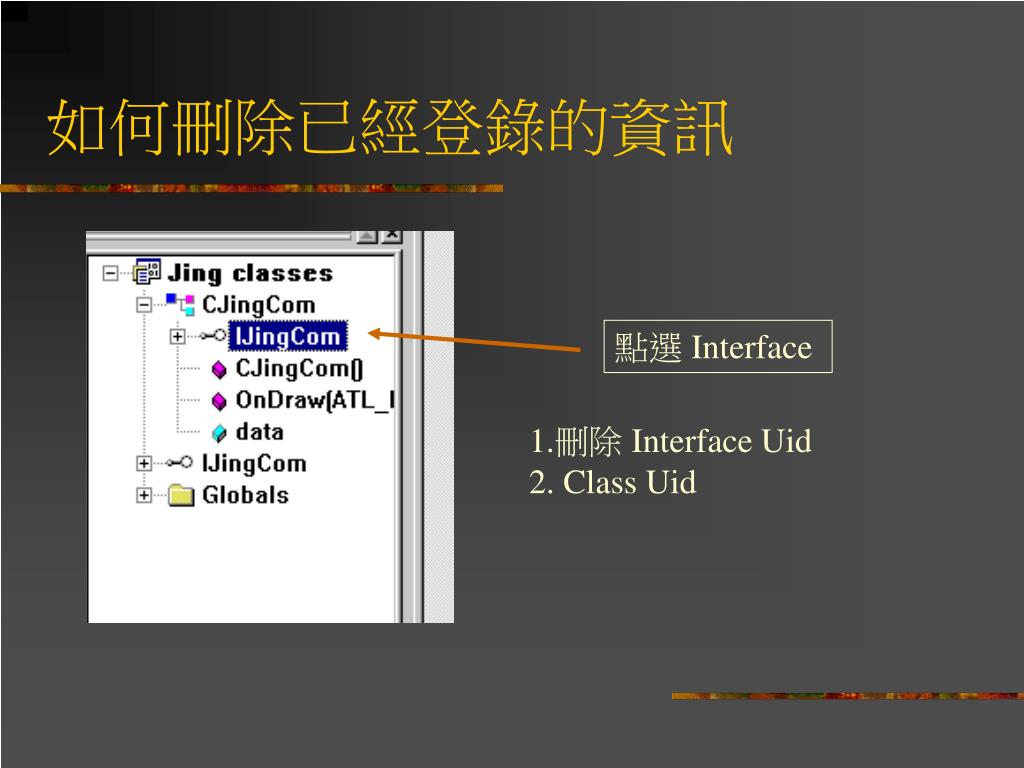 如何刪除已經登錄的資訊

Jing classes
CJingCom
IJingCom
CJingCom()
OnDraw(ATL_I
data
IJingCom
Globals

點選 Interface

1.刪除 Interface Uid
2. Class Uid